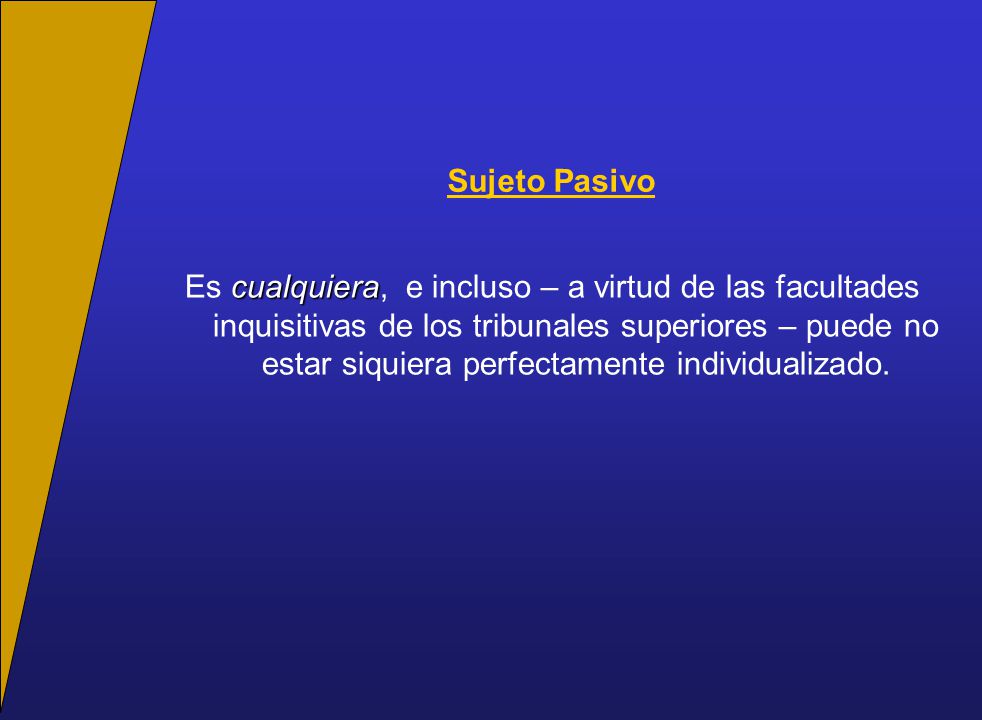 Sujeto Pasivo

Es cualquiera, e incluso – a virtud de las facultades inquisitivas de los tribunales superiores – puede no estar siquiera perfectamente individualizado.